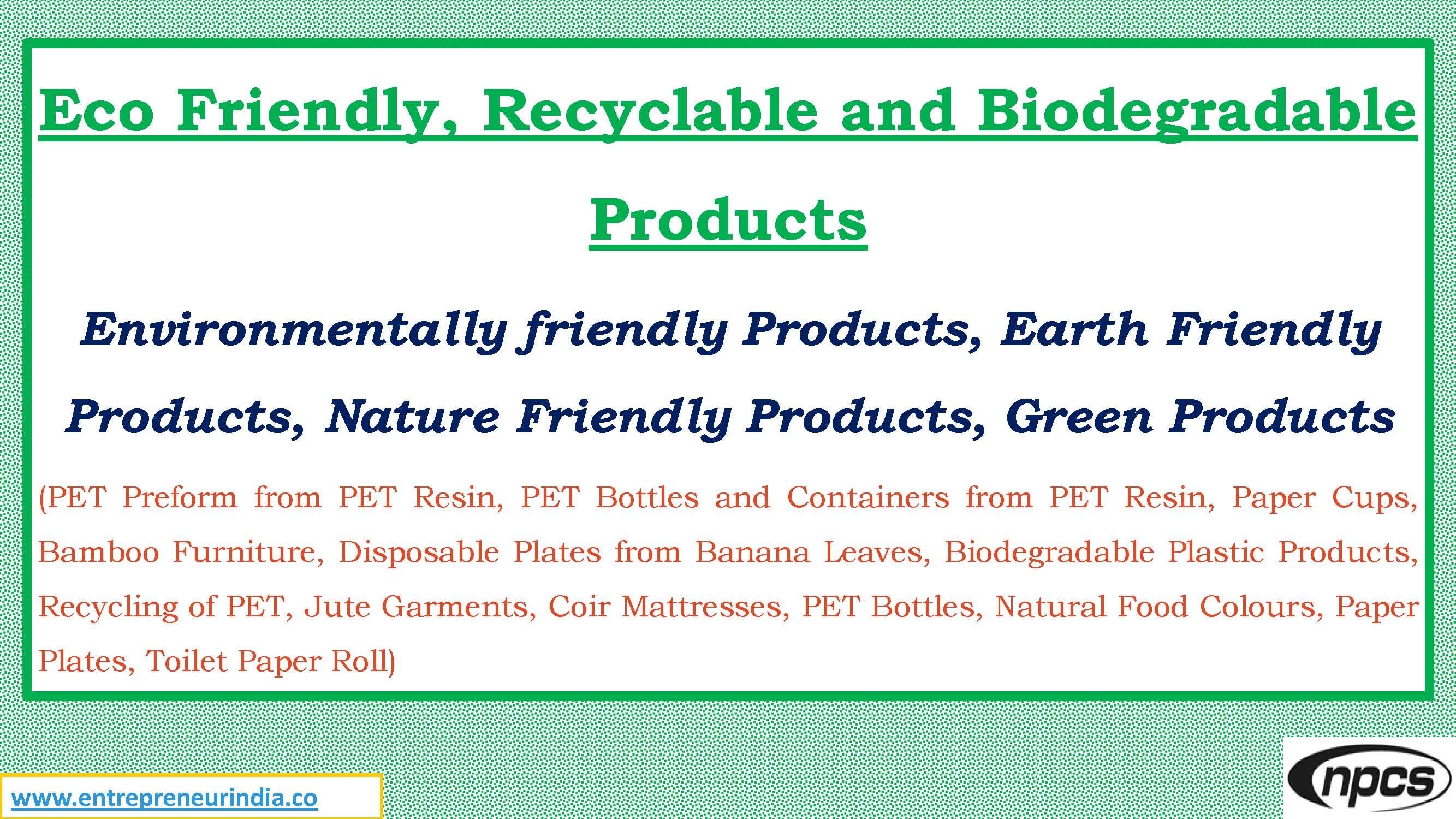 Eco Friendly, Recyclable and Biodegradable Products

Environmentally friendly Products, Earth Friendly Products, Nature Friendly Products, Green Products

(PET Preform from PET Resin, PET Bottles and Containers from PET Resin, Paper Cups, Bamboo Furniture, Disposable Plates from Banana Leaves, Biodegradable Plastic Products, Recycling of PET, Jute Garments, Coir Mattresses, PET Bottles, Natural Food Colours, Paper Plates, Toilet Paper Roll)

www.entrepreneurindia.co

npcs